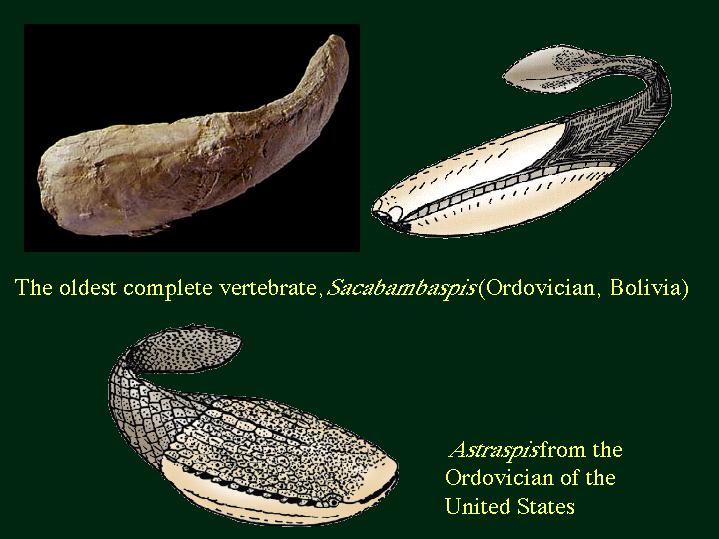 The oldest complete vertebrate, Sacabambaspis (Ordovician, Bolivia)

Astraspis from the Ordovician of the United States